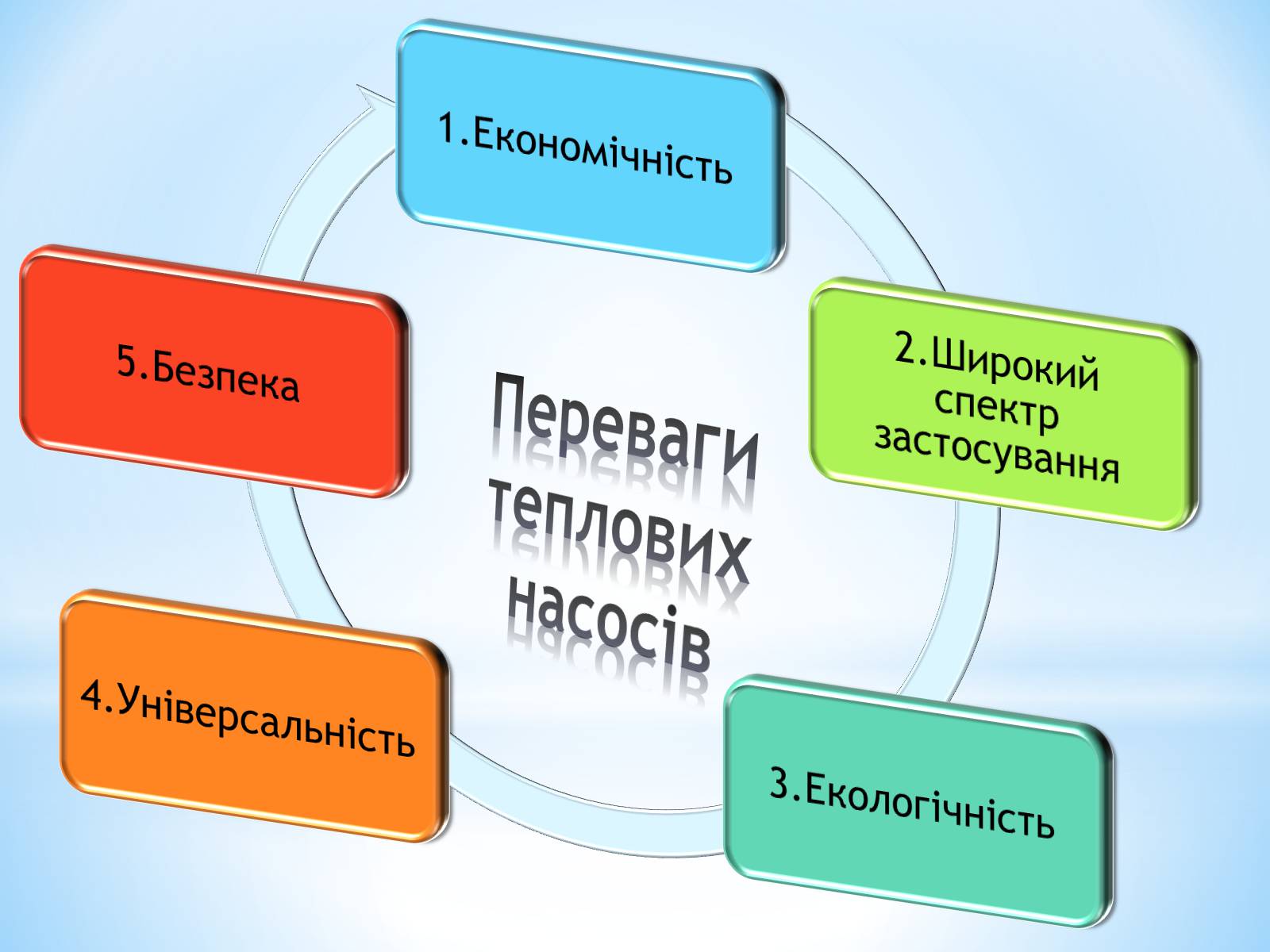 Переваги теплових насосів

1.Економічність

2.Широкий спектр застосування

3.Екологічність

4.Універсальність

5.Безпека